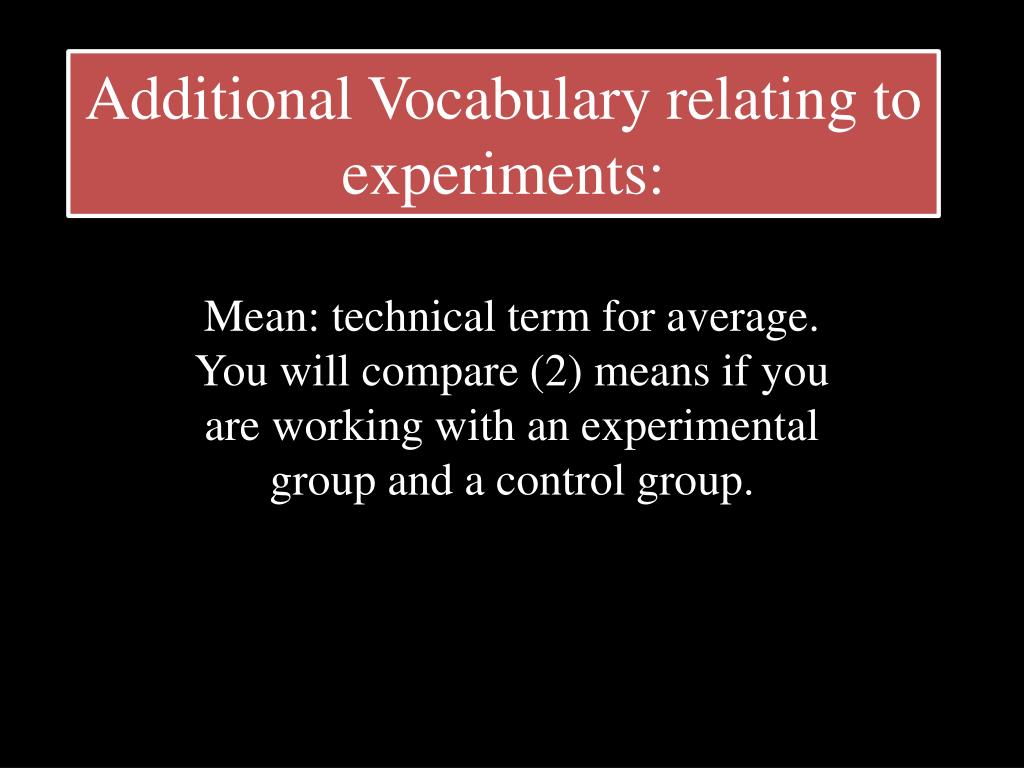 Additional Vocabulary relating to experiments:

Mean: technical term for average. You will compare (2) means if you are working with an experimental group and a control group.